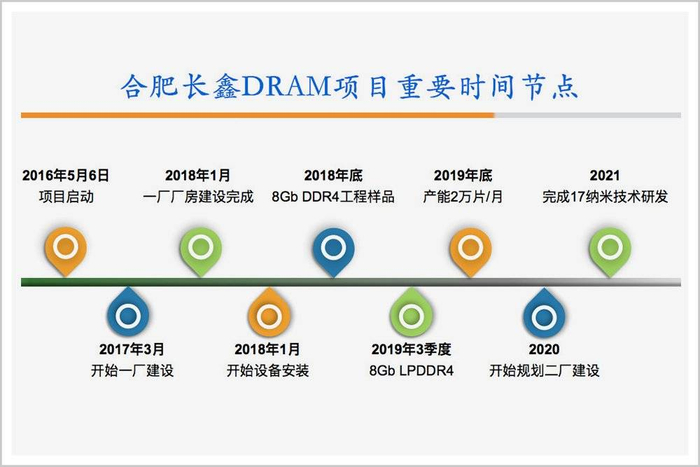 合肥长鑫DRAM项目重要时间节点

2016年5月6日
项目启动

2018年1月
一厂厂房建设完成

2018年底
8Gb DDR4工程样品

2019年底
产能2万片/月

2021
完成17纳米技术研发

2017年3月
开始一厂建设

2018年1月
开始设备安装

2019年3季度
8Gb LPDDR4

2020
开始规划二厂建设